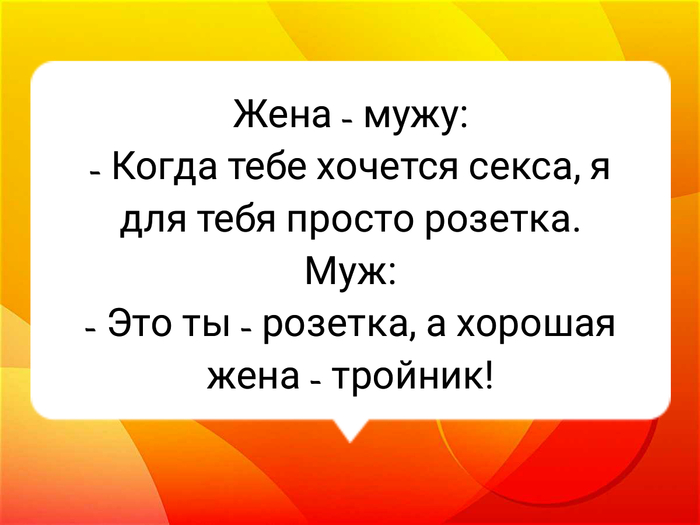 Жена - мужу:
- Когда тебе хочется секса, я для тебя просто розетка.
Муж:
- Это ты - розетка, а хорошая жена - тройник!